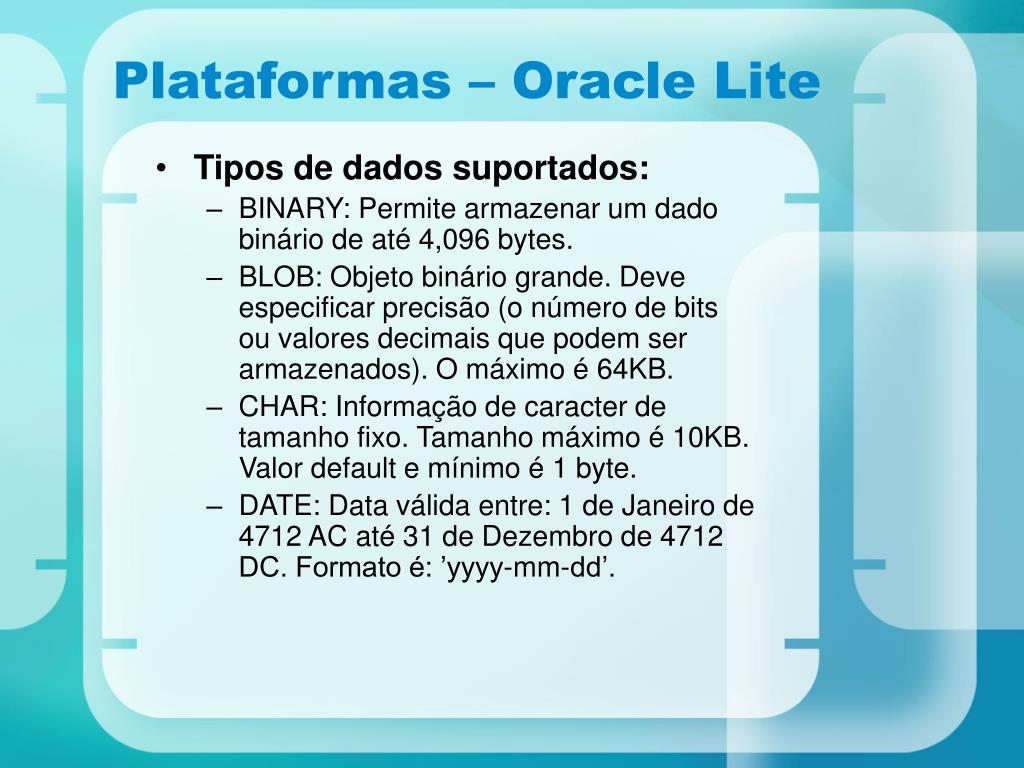 Plataformas – Oracle Lite

• Tipos de dados suportados:
– BINARY: Permite armazenar um dado binário de até 4,096 bytes.
– BLOB: Objeto binário grande. Deve especificar precisão (o número de bits ou valores decimais que podem ser armazenados). O máximo é 64KB.
– CHAR: Informação de caracter de tamanho fixo. Tamanho máximo é 10KB. Valor default e mínimo é 1 byte.
– DATE: Data válida entre: 1 de Janeiro de 4712 AC até 31 de Dezembro de 4712 DC. Formato é: ’yyyy-mm-dd’.